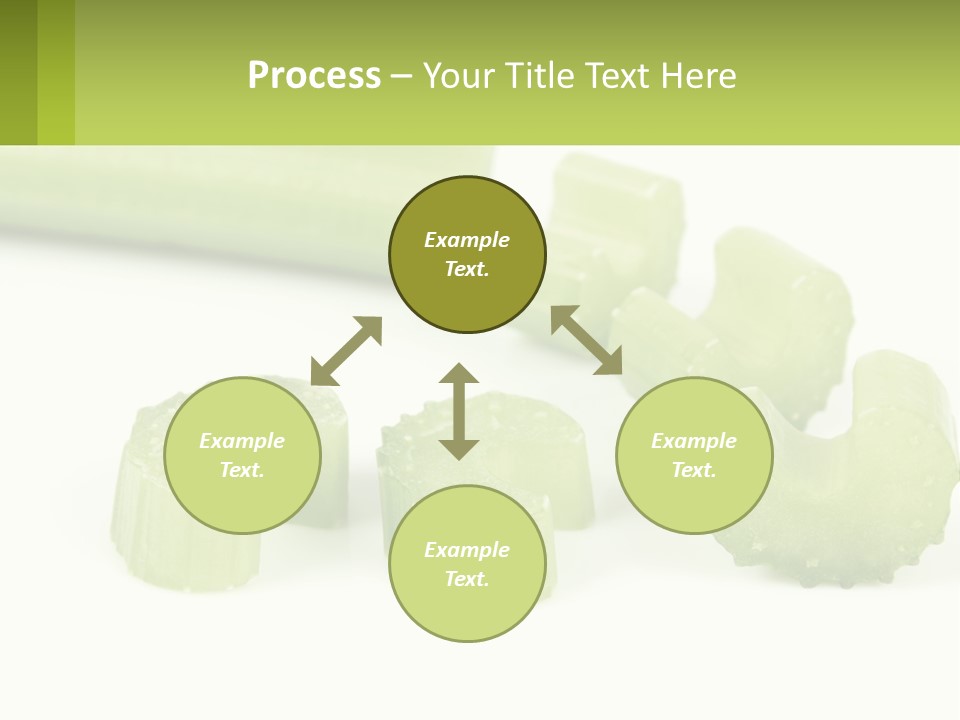 Process – Your Title Text Here

Example Text.

Example Text.

Example Text.

Example Text.